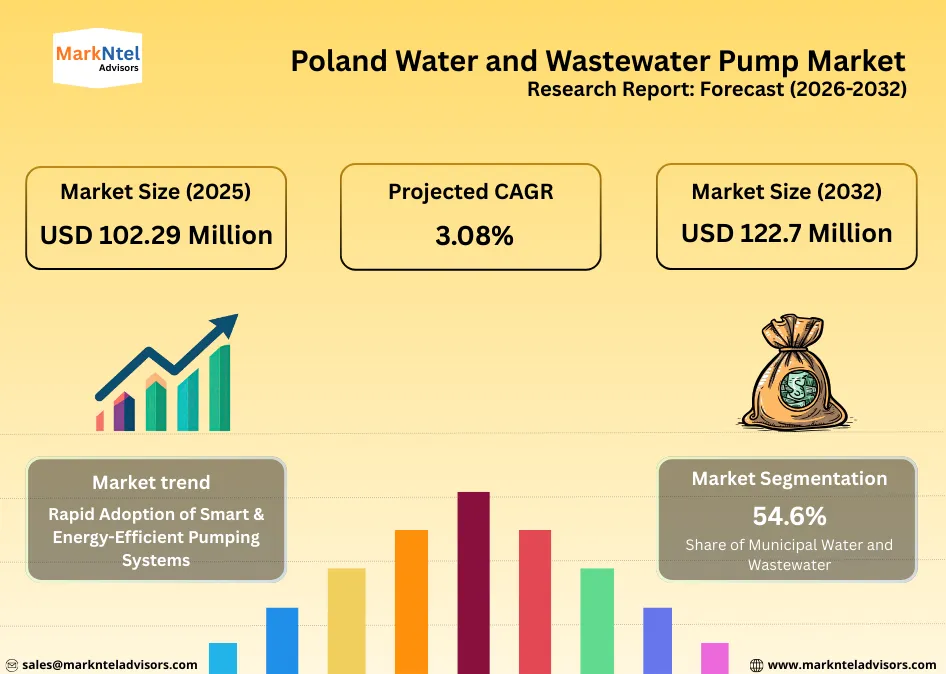 MarkNtel Advisors

Poland Water and Wastewater Pump Market
Research Report: Forecast (2026-2032)

Market Size (2025)
USD 102.29 Million

Projected CAGR
3.08%

Market Size (2032)
USD 122.7 Million

Market trend
Rapid Adoption of Smart & Energy-Efficient Pumping Systems

Market Segmentation
54.6%
Share of Municipal Water and Wastewater

sales@marknteladvisors.com

www.marknteladvisors.com